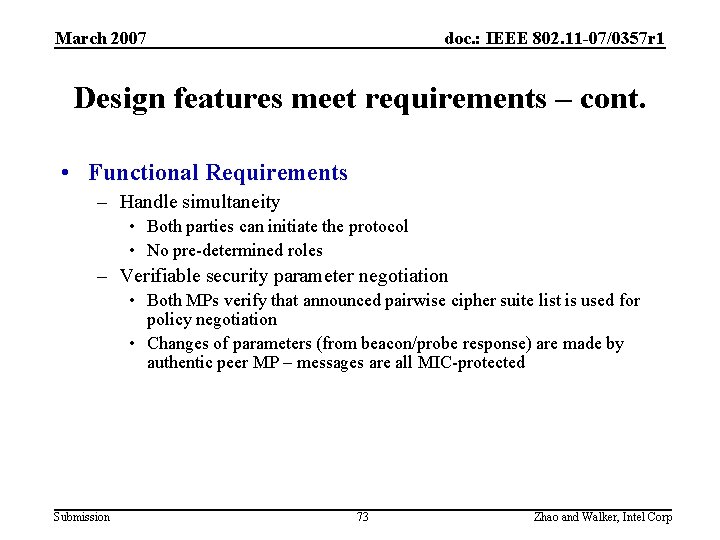 March 2007

doc.: IEEE 802.11-07/0357r1

Design features meet requirements – cont.

• Functional Requirements
– Handle simultaneity
• Both parties can initiate the protocol
• No pre-determined roles
– Verifiable security parameter negotiation
• Both MPs verify that announced pairwise cipher suite list is used for policy negotiation
• Changes of parameters (from beacon/probe response) are made by authentic peer MP – messages are all MIC-protected

Submission

73

Zhao and Walker, Intel Corp